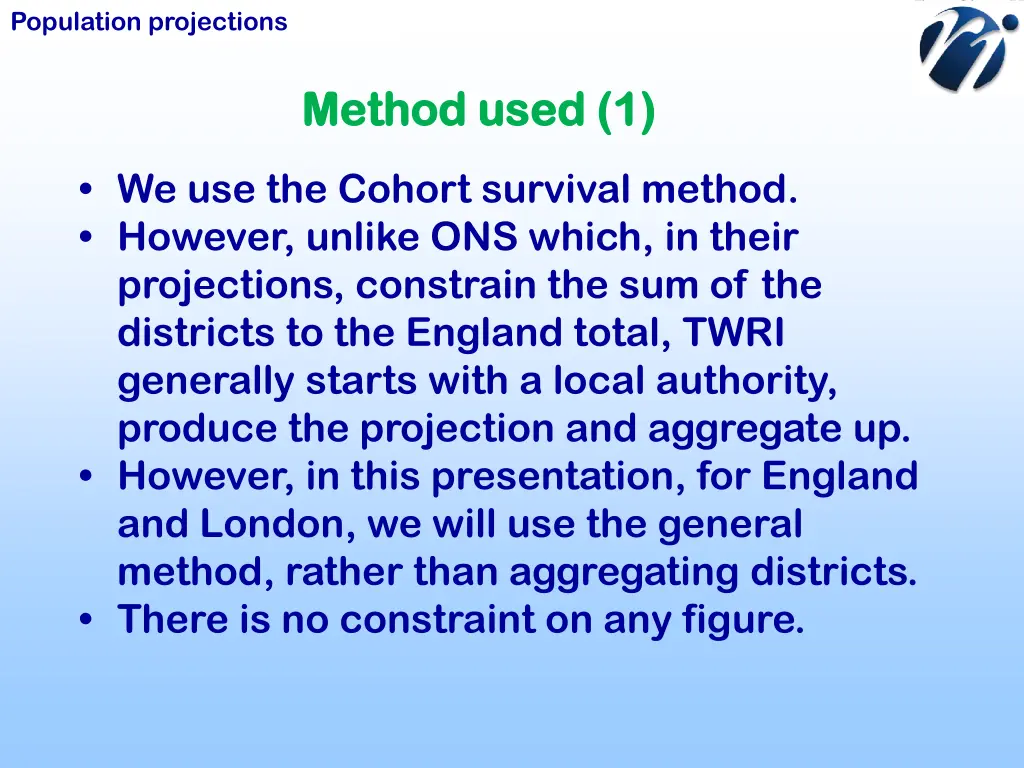 Population projections

Method used (1)

• We use the Cohort survival method.
• However, unlike ONS which, in their projections, constrain the sum of the districts to the England total, TWRI generally starts with a local authority, produce the projection and aggregate up.
• However, in this presentation, for England and London, we will use the general method, rather than aggregating districts.
• There is no constraint on any figure.